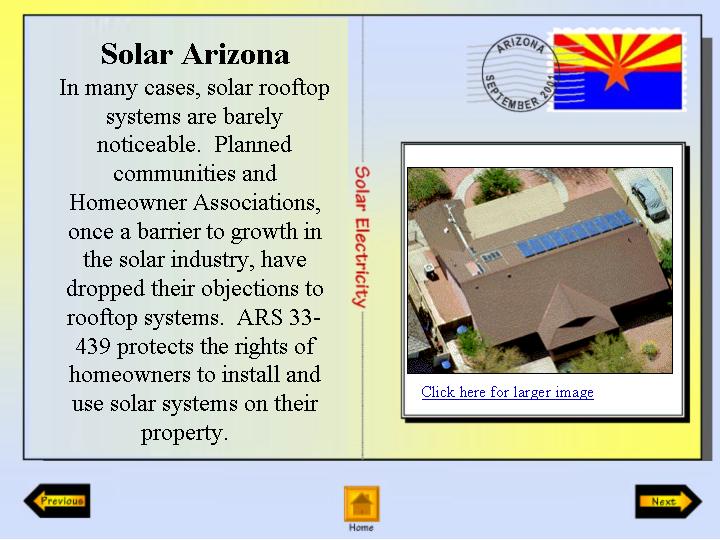 Solar Arizona

In many cases, solar rooftop systems are barely noticeable. Planned communities and Homeowner Associations, once a barrier to growth in the solar industry, have dropped their objections to rooftop systems. ARS 33-439 protects the rights of homeowners to install and use solar systems on their property.

Solar Electricity

ARIZONA
SEPTEMBER 2001

Click here for larger image

Previous

Home

Next